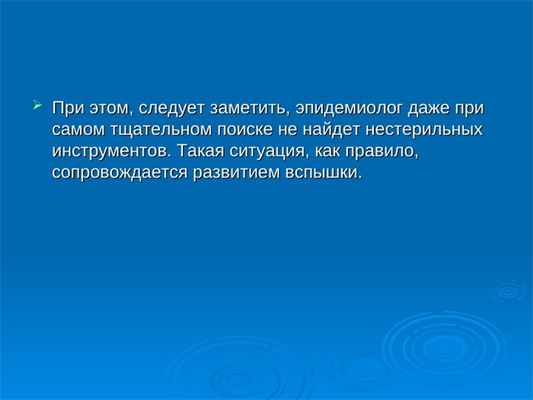 При этом, следует заметить, эпидемиолог даже при самом тщательном поиске не найдет нестерильных инструментов. Такая ситуация, как правило, сопровождается развитием вспышки.